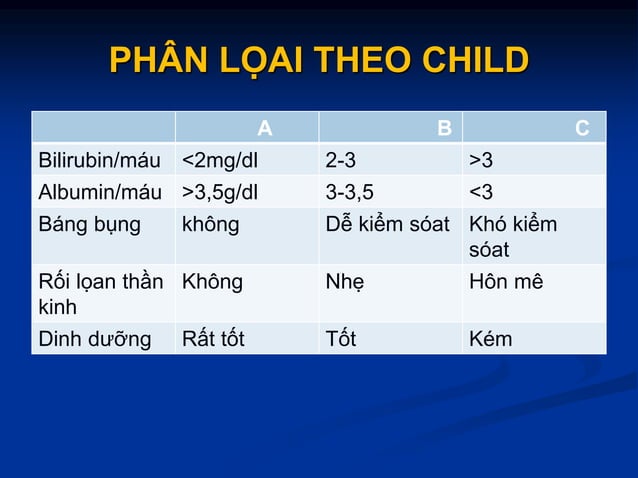 PHÂN LỌAI THEO CHILD

| | A | B | C |
|---|---|---|---|
| Bilirubin/máu | <2mg/dl | 2-3 | >3 |
| Albumin/máu | >3,5g/dl | 3-3,5 | <3 |
| Báng bụng | không | Dễ kiểm sóat | Khó kiểm sóat |
| Rối lọan thần kinh | Không | Nhẹ | Hôn mê |
| Dinh dưỡng | Rất tốt | Tốt | Kém |